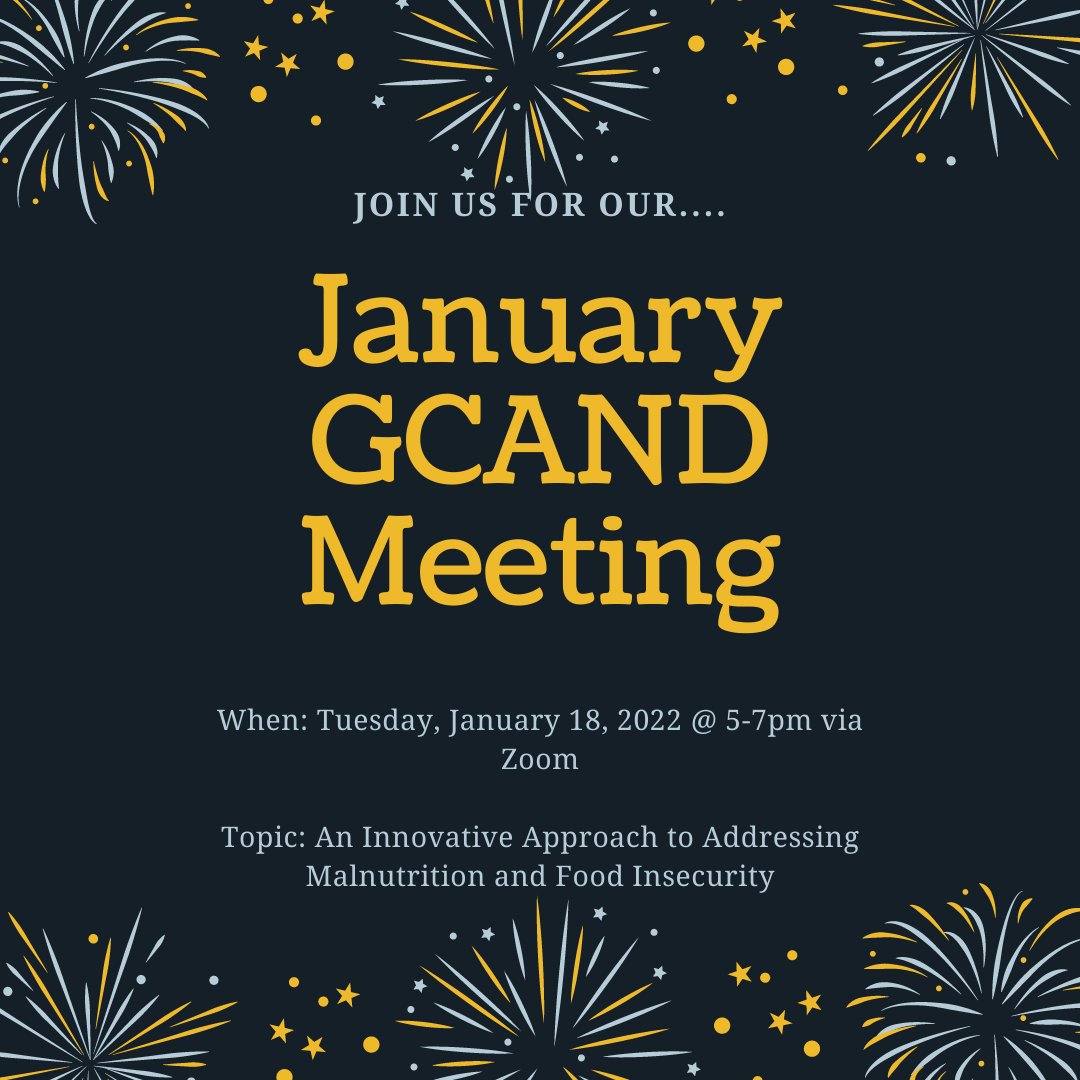 JOIN US FOR OUR....

January GCAND Meeting

When: Tuesday, January 18, 2022 @ 5-7pm via Zoom

Topic: An Innovative Approach to Addressing Malnutrition and Food Insecurity